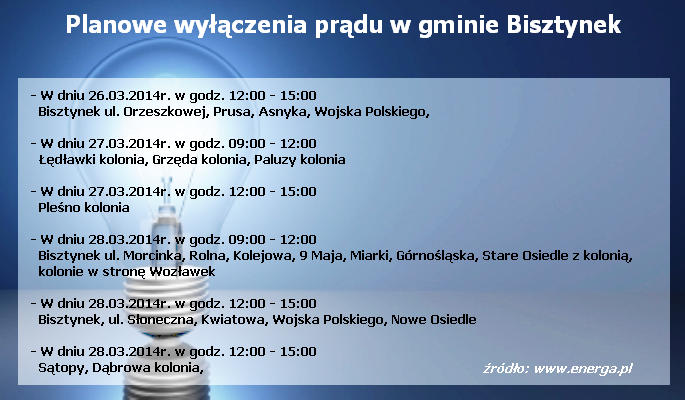 Planowe wyłączenia prądu w gminie Bisztynek

- W dniu 26.03.2014r. w godz. 12:00 - 15:00
Bisztynek ul. Orzeszkowej, Prusa, Asnyka, Wojska Polskiego,

- W dniu 27.03.2014r. w godz. 09:00 - 12:00
Łędławki kolonia, Grzęda kolonia, Paluzy kolonia

- W dniu 27.03.2014r. w godz. 12:00 - 15:00
Pleśno kolonia

- W dniu 28.03.2014r. w godz. 09:00 - 12:00
Bisztynek ul. Morcinka, Rolna, Kolejowa, 9 Maja, Miarki, Górnośląska, Stare Osiedle z kolonią, kolonie w stronę Wozławek

- W dniu 28.03.2014r. w godz. 12:00 - 15:00
Bisztynek, ul. Słoneczna, Kwiatowa, Wojska Polskiego, Nowe Osiedle

- W dniu 28.03.2014r. w godz. 12:00 - 15:00
Sątopy, Dąbrowa kolonia,

źródło: www.energa.pl